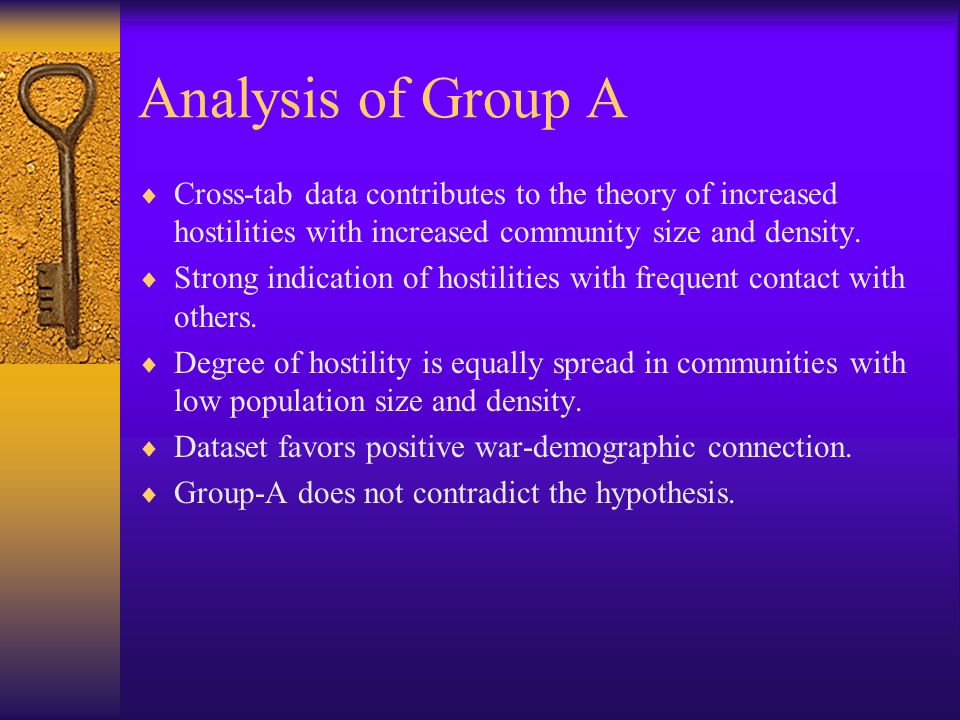 Analysis of Group A

♦ Cross-tab data contributes to the theory of increased hostilities with increased community size and density.

♦ Strong indication of hostilities with frequent contact with others.

♦ Degree of hostility is equally spread in communities with low population size and density.

♦ Dataset favors positive war-demographic connection.

♦ Group-A does not contradict the hypothesis.